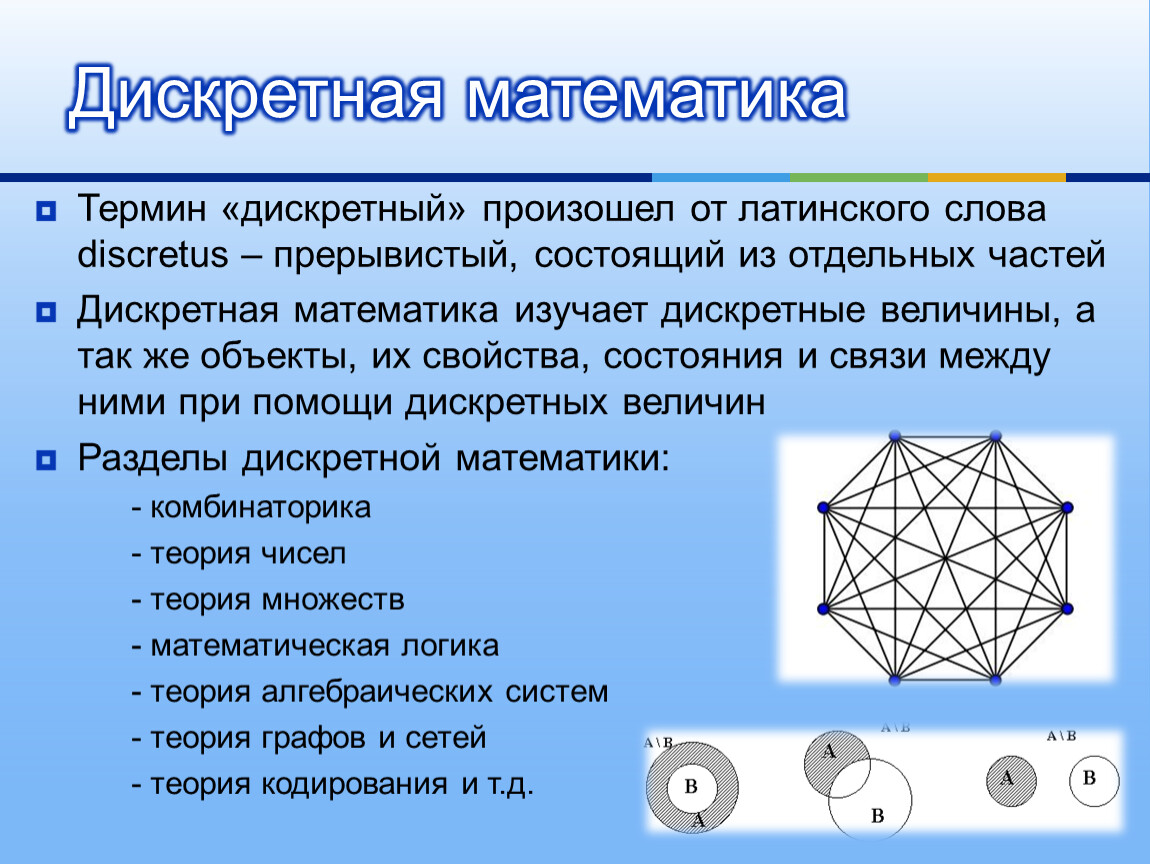 Дискретная математика

Термин «дискретный» произошел от латинского слова discretus – прерывистый, состоящий из отдельных частей

Дискретная математика изучает дискретные величины, а так же объекты, их свойства, состояния и связи между ними при помощи дискретных величин

Разделы дискретной математики:

- комбинаторика
- теория чисел
- теория множеств
- математическая логика
- теория алгебраических систем
- теория графов и сетей
- теория кодирования и т.д.

A \ B
B
A

A \ B
A
B

A \ B
A
B